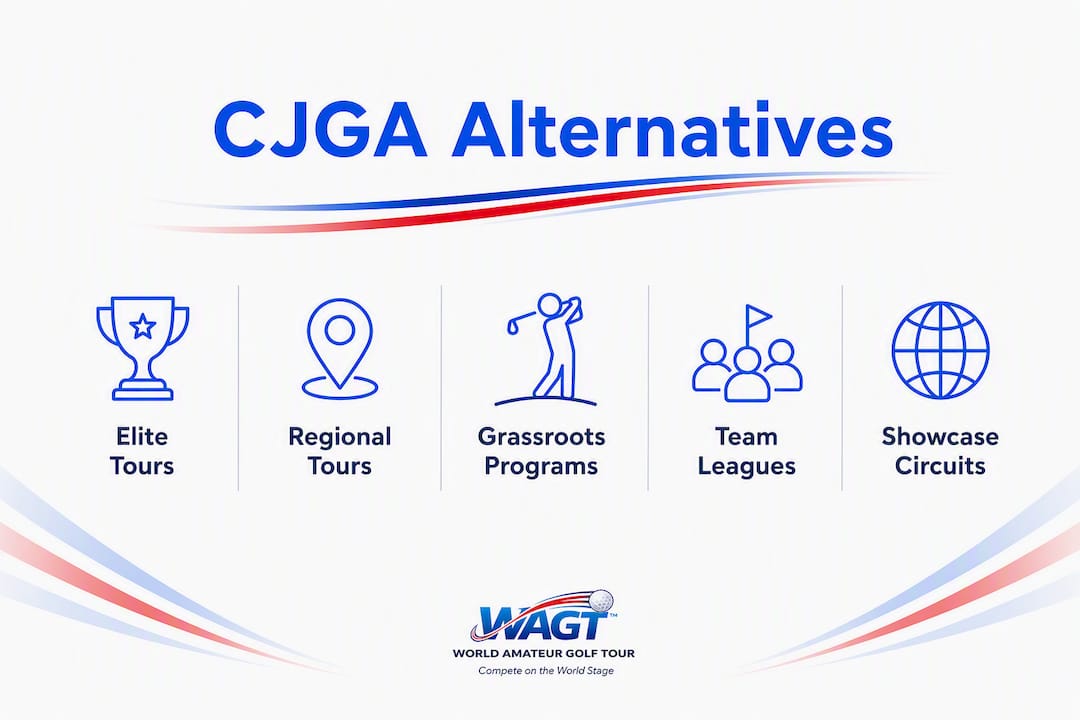 CJGA Alternatives

Elite Tours

Regional Tours

Grassroots Programs

Team Leagues

Showcase Circuits

WAGT™
WORLD AMATEUR GOLF TOUR
Compete on the World Stage